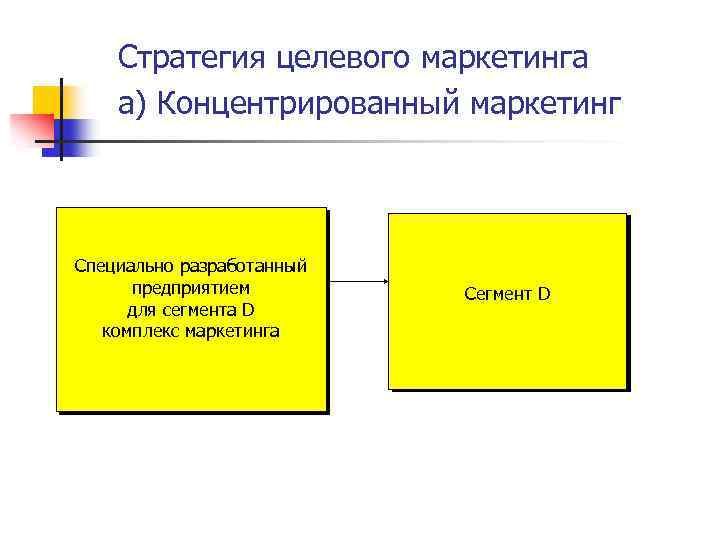 Стратегия целевого маркетинга
а) Концентрированный маркетинг

Специально разработанный предприятием для сегмента D комплекс маркетинга

Сегмент D